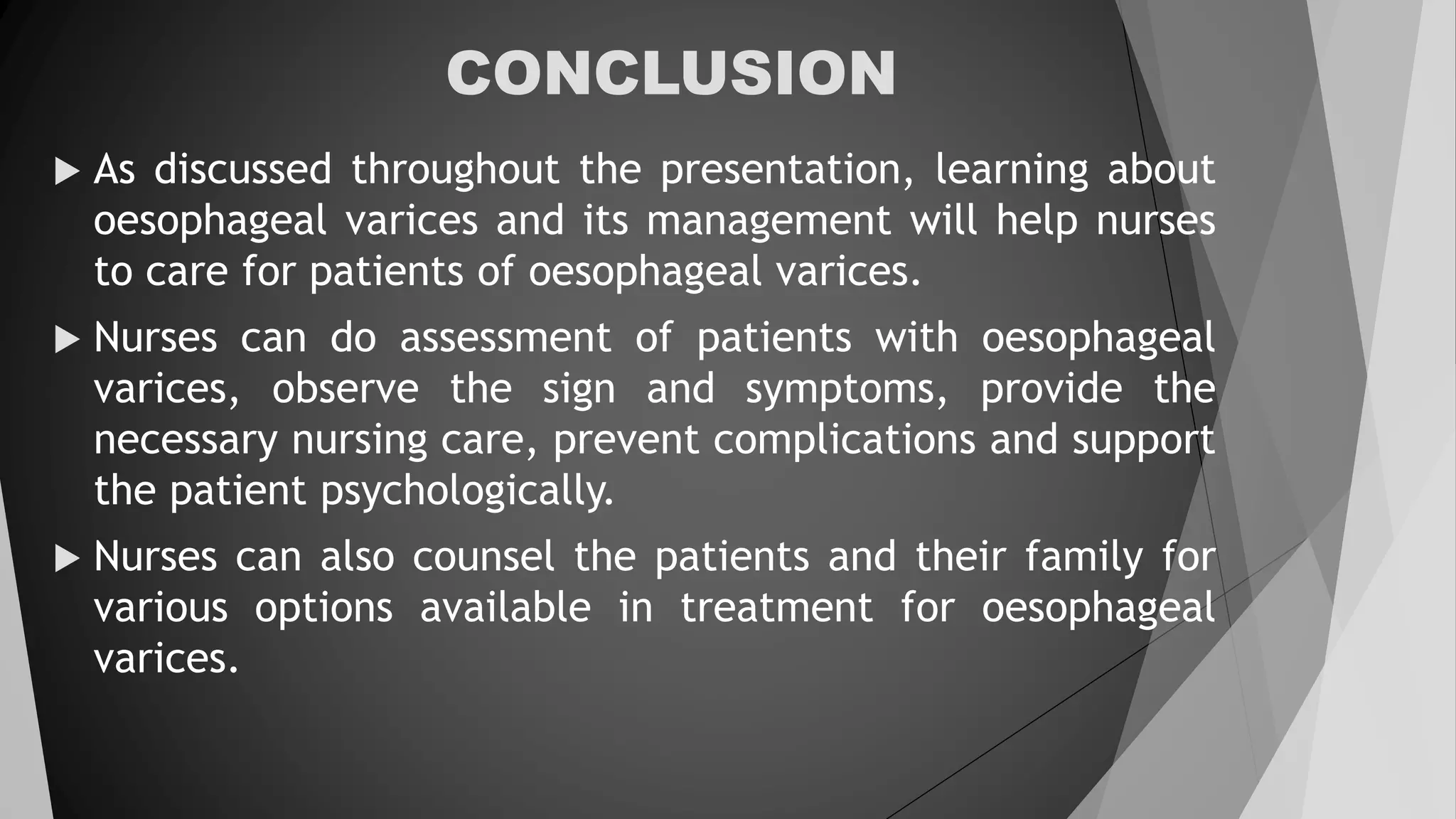 CONCLUSION

▶ As discussed throughout the presentation, learning about oesophageal varices and its management will help nurses to care for patients of oesophageal varices.

▶ Nurses can do assessment of patients with oesophageal varices, observe the sign and symptoms, provide the necessary nursing care, prevent complications and support the patient psychologically.

▶ Nurses can also counsel the patients and their family for various options available in treatment for oesophageal varices.